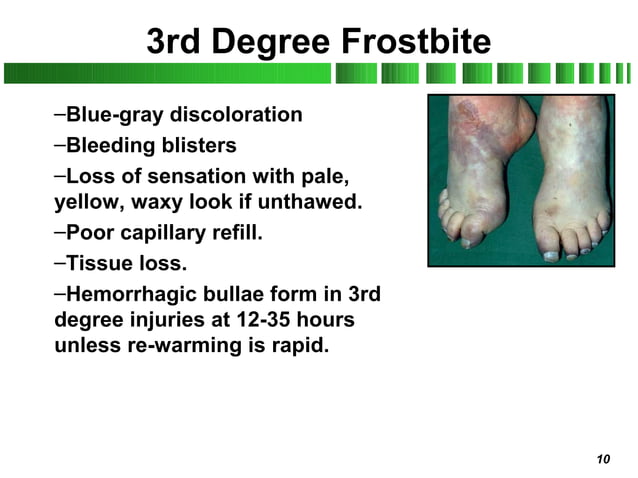 3rd Degree Frostbite

–Blue-gray discoloration

–Bleeding blisters

–Loss of sensation with pale, yellow, waxy look if unthawed.

–Poor capillary refill.

–Tissue loss.

–Hemorrhagic bullae form in 3rd degree injuries at 12-35 hours unless re-warming is rapid.

10